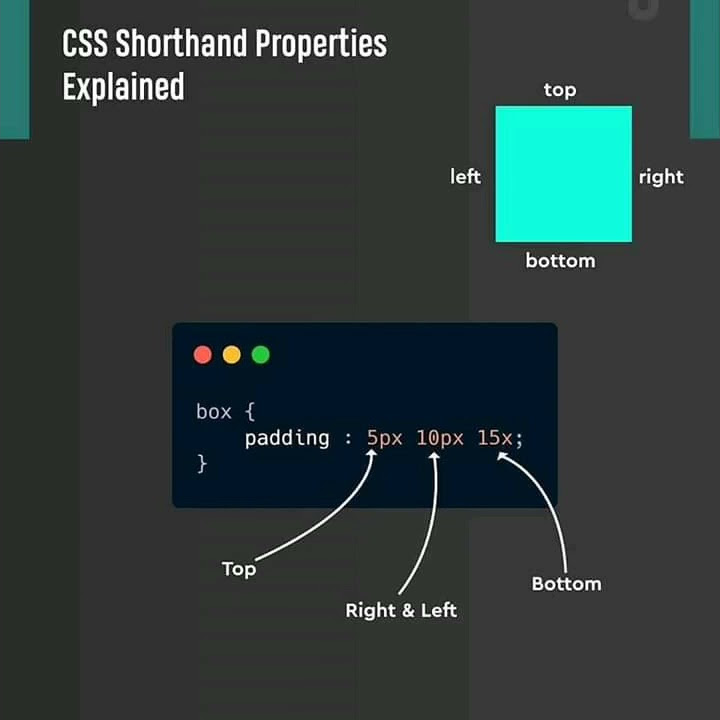 CSS Shorthand Properties Explained

top

left

right

bottom

box {
    padding : 5px 10px 15x;
}

Top

Right & Left

Bottom